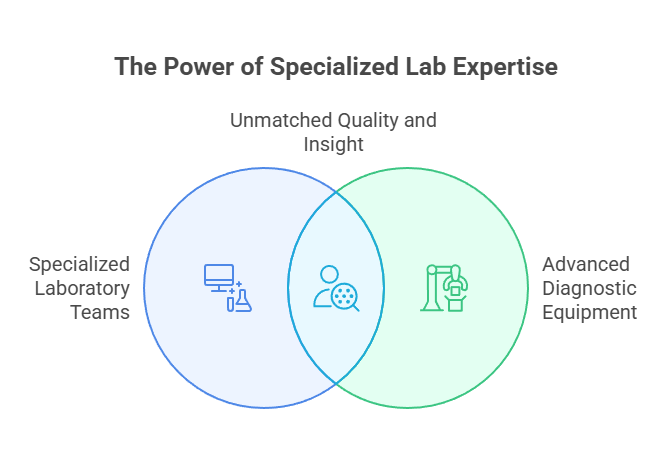 The Power of Specialized Lab Expertise

Unmatched Quality and Insight

Specialized Laboratory Teams

Advanced Diagnostic Equipment